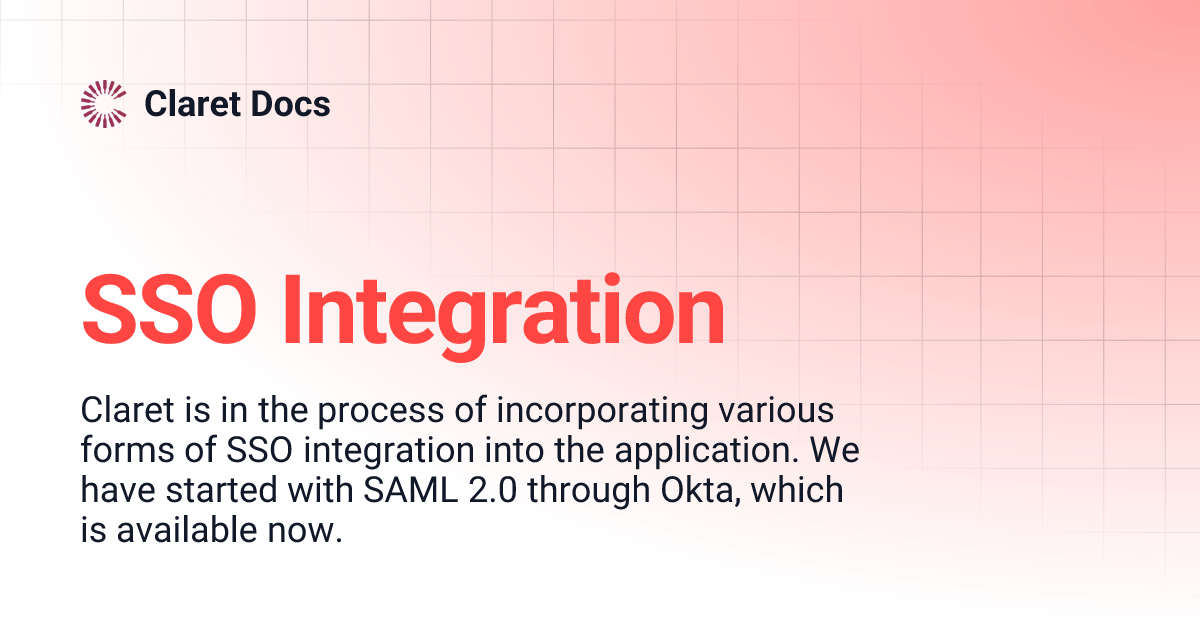 Claret Docs

SSO Integration

Claret is in the process of incorporating various forms of SSO integration into the application. We have started with SAML 2.0 through Okta, which is available now.